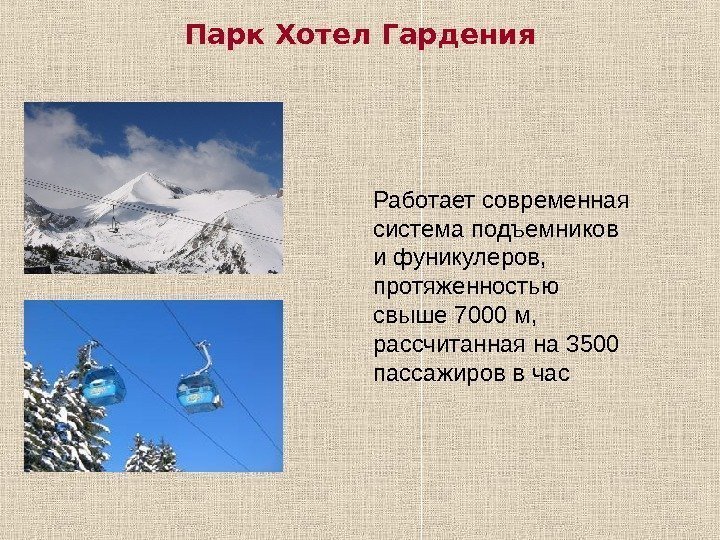 Парк Хотел Гардения

Работает современная система подъемников и фуникулеров, протяженностью свыше 7000 м, рассчитанная на 3500 пассажиров в час